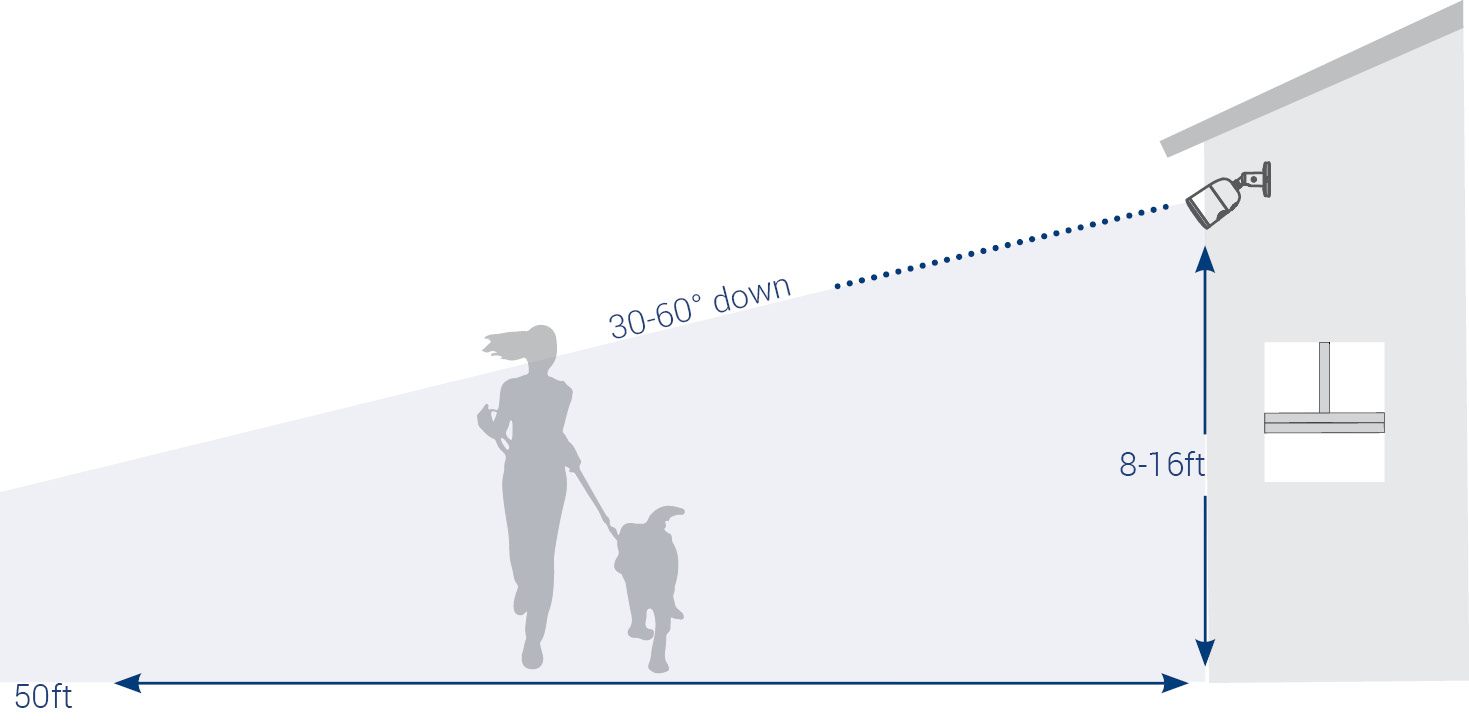 30-60° down

8-16ft

50ft